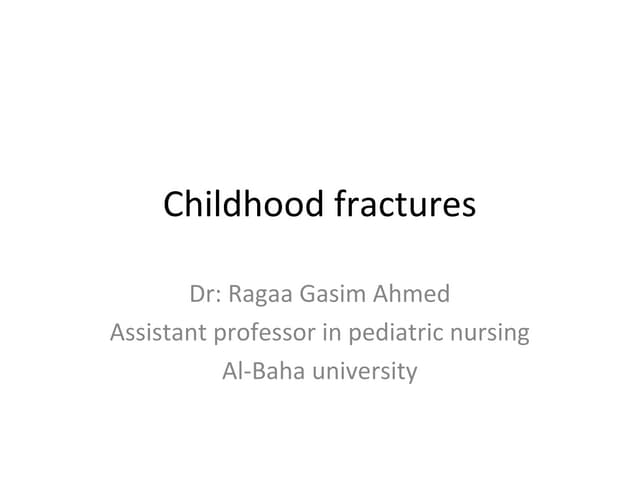 Childhood fractures

Dr: Ragaa Gasim Ahmed
Assistant professor in pediatric nursing
Al-Baha university